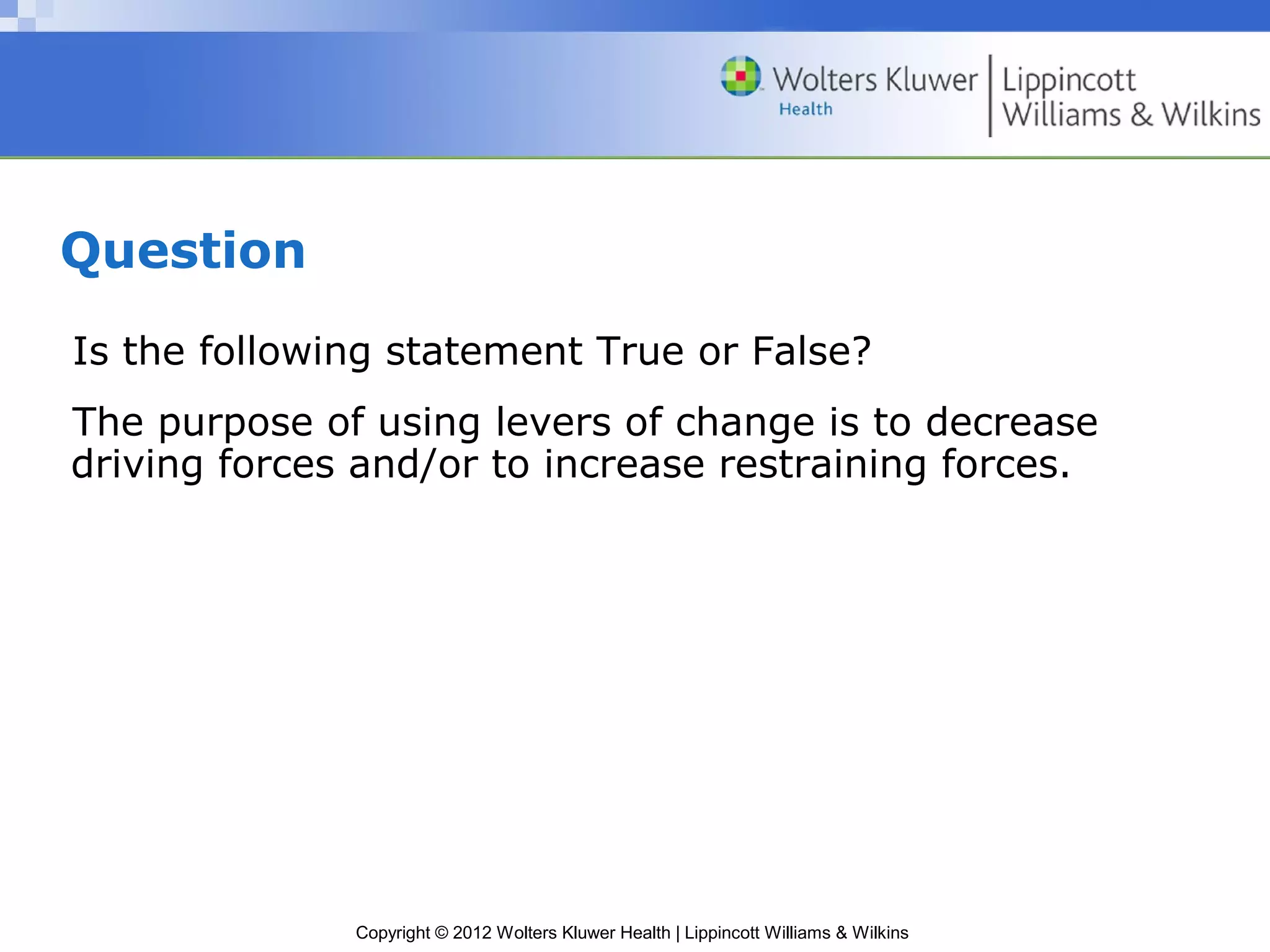 Wolters Kluwer Health | Lippincott Williams & Wilkins

Question

Is the following statement True or False?

The purpose of using levers of change is to decrease driving forces and/or to increase restraining forces.

Copyright © 2012 Wolters Kluwer Health | Lippincott Williams & Wilkins